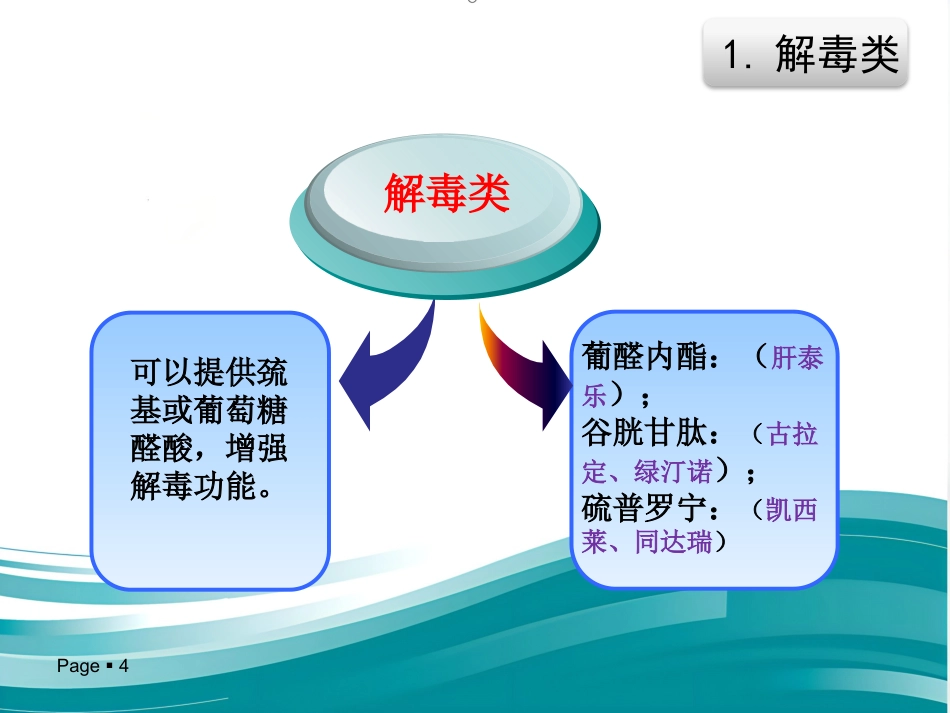 1. 解毒类

解毒类

可以提供巯基或葡萄糖醛酸，增强解毒功能。

葡醛内酯：（肝泰乐）；
谷胱甘肽：（古拉定、绿汀诺）；
硫普罗宁：（凯西莱、同达瑞）

Page ▪ 4